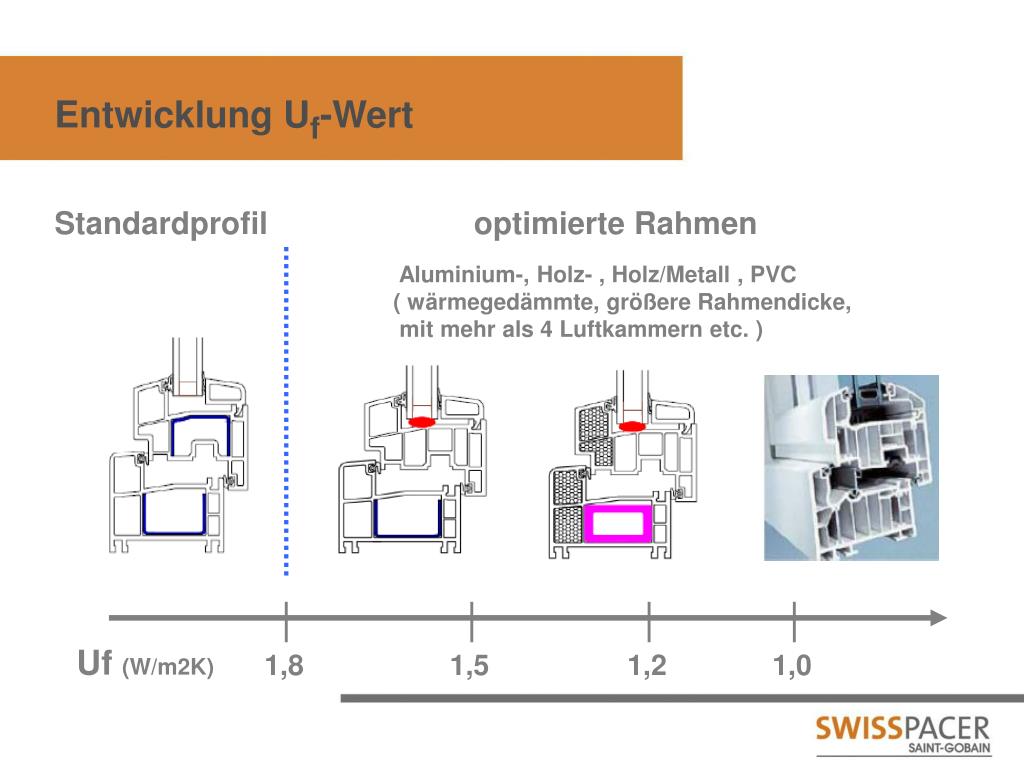 Entwicklung $U_f$-Wert

Standardprofil

optimierte Rahmen

Aluminium-, Holz- , Holz/Metall , PVC ( wärmegedämmte, größere Rahmendicke, mit mehr als 4 Luftkammern etc. )

Uf (W/m2K) 1,8 1,5 1,2 1,0

SWISSPACER
SAINT-GOBAIN